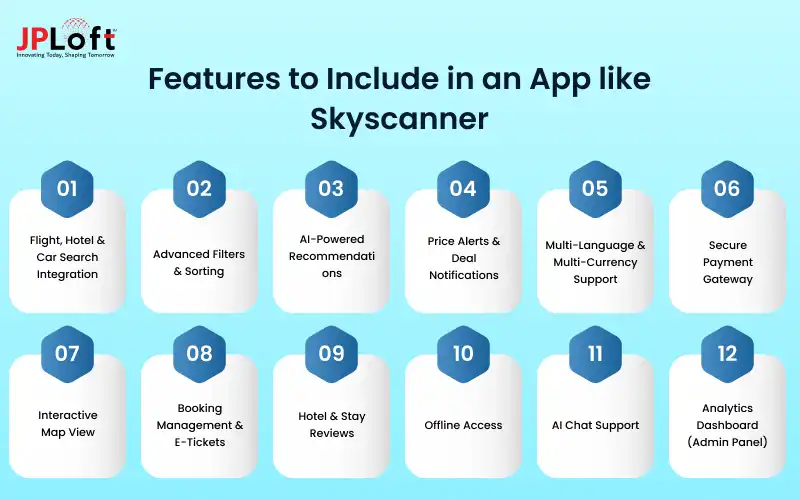 JPLoft
Innovating Today, Shaping Tomorrow

Features to Include in an App like Skyscanner

01
Flight, Hotel & Car Search Integration

02
Advanced Filters & Sorting

03
AI-Powered Recommendations

04
Price Alerts & Deal Notifications

05
Multi-Language & Multi-Currency Support

06
Secure Payment Gateway

07
Interactive Map View

08
Booking Management & E-Tickets

09
Hotel & Stay Reviews

10
Offline Access

11
AI Chat Support

12
Analytics Dashboard (Admin Panel)